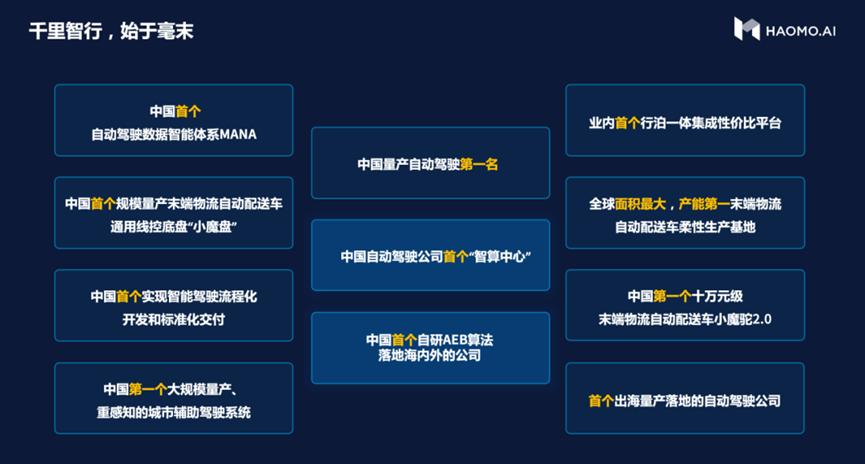 千里智行，始于毫末

HAOMO.AI

中国首个
自动驾驶数据智能体系MANA

中国首个规模量产末端物流自动配送车
通用线控底盘“小魔盘”

中国首个实现智能驾驶流程化
开发和标准化交付

中国第一个大规模量产、
重感知的城市辅助驾驶系统

中国量产自动驾驶第一名

中国自动驾驶公司首个“智算中心”

中国首个自研AEB算法
落地海内外的公司

业内首个行泊一体集成性价比平台

全球面积最大，产能第一末端物流
自动配送车柔性生产基地

中国第一个十万元级
末端物流自动配送车小魔驼2.0

首个出海量产落地的自动驾驶公司